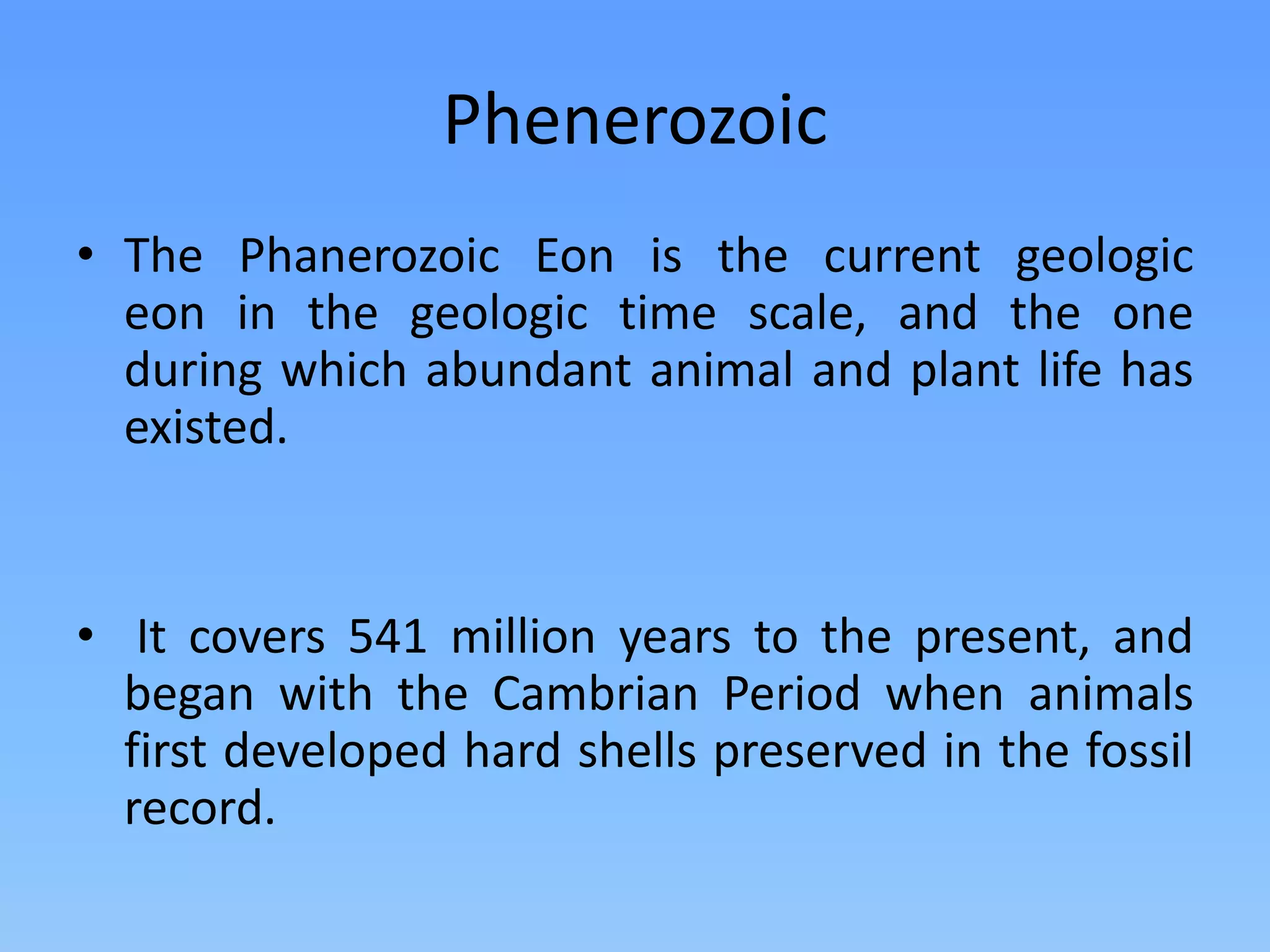 Phenerozoic

• The Phanerozoic Eon is the current geologic eon in the geologic time scale, and the one during which abundant animal and plant life has existed.

• It covers 541 million years to the present, and began with the Cambrian Period when animals first developed hard shells preserved in the fossil record.